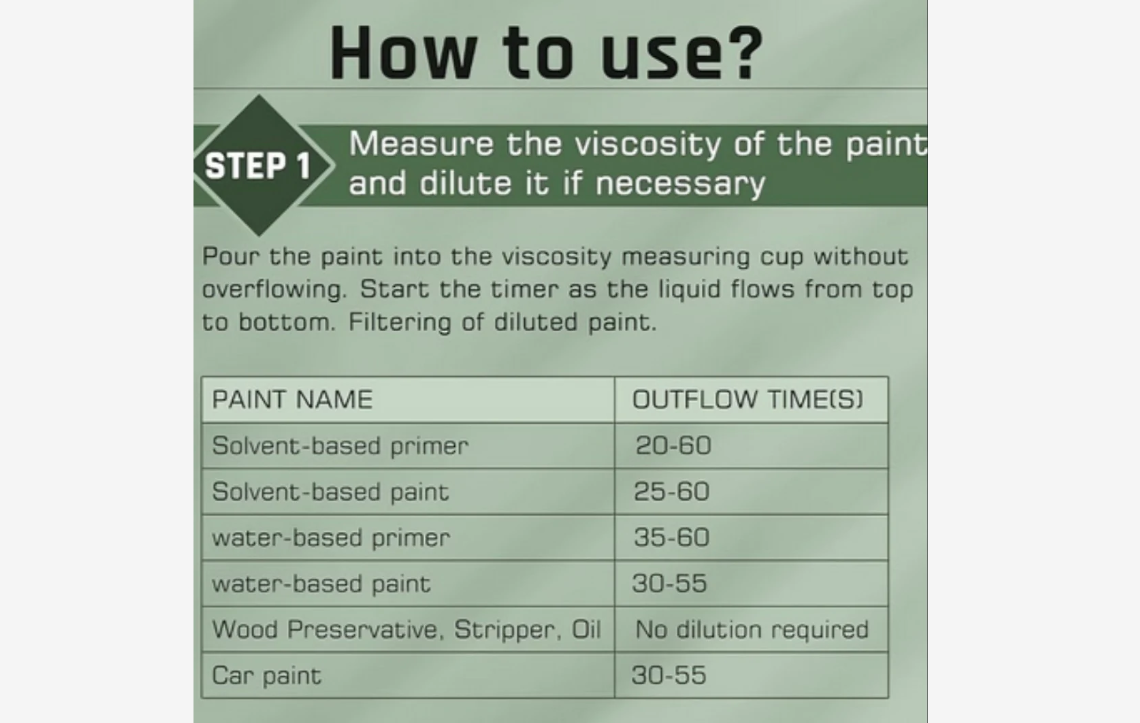 How to use?

STEP 1

Measure the viscosity of the paint and dilute it if necessary

Pour the paint into the viscosity measuring cup without overflowing. Start the timer as the liquid flows from top to bottom. Filtering of diluted paint.

| PAINT NAME | OUTFLOW TIME(S) |
|---|---|
| Solvent-based primer | 20-60 |
| Solvent-based paint | 25-60 |
| water-based primer | 35-60 |
| water-based paint | 30-55 |
| Wood Preservative, Stripper, Oil | No dilution required |
| Car paint | 30-55 |